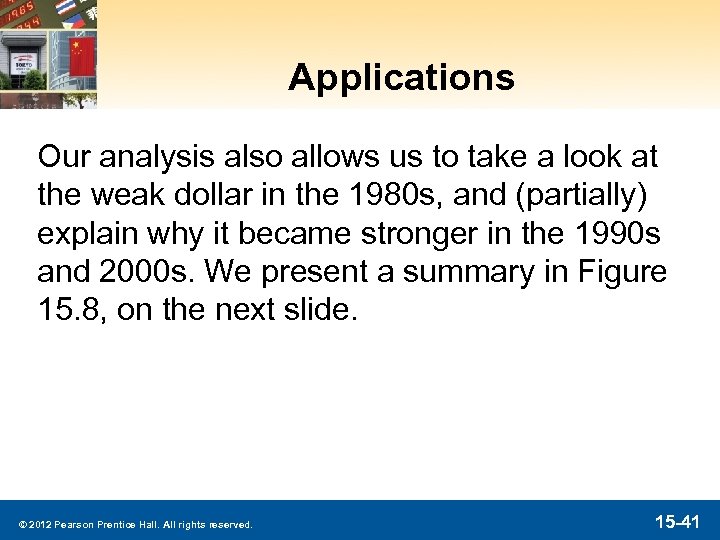 Applications

Our analysis also allows us to take a look at the weak dollar in the 1980s, and (partially) explain why it became stronger in the 1990s and 2000s. We present a summary in Figure 15.8, on the next slide.

© 2012 Pearson Prentice Hall. All rights reserved.

15-41